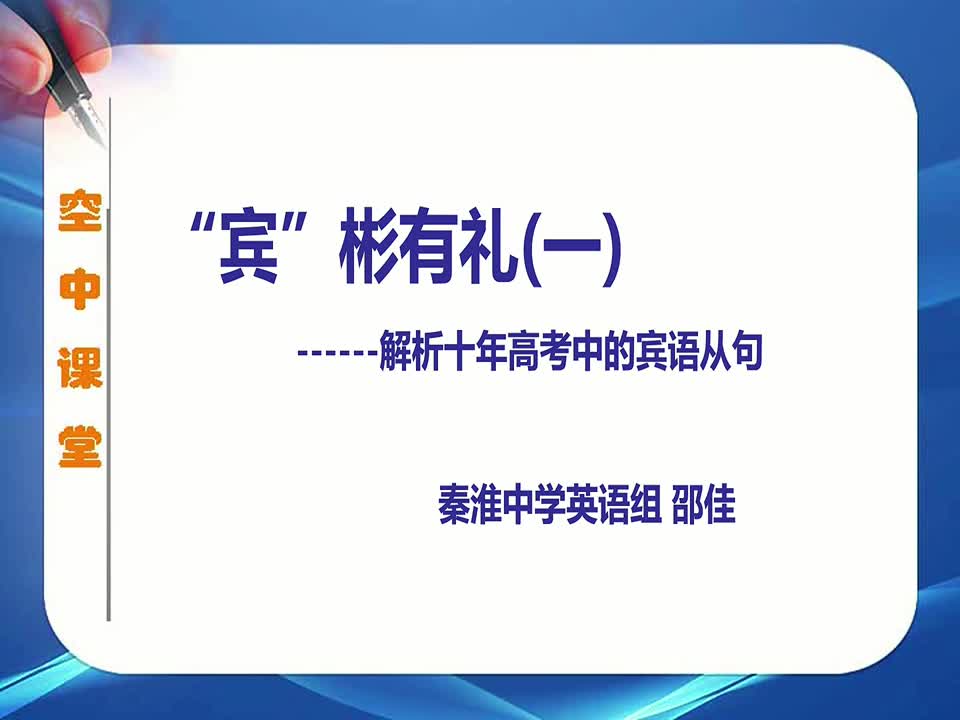 空中课堂

“宾”彬有礼(一)

------解析十年高考中的宾语从句

秦淮中学英语组 邵佳